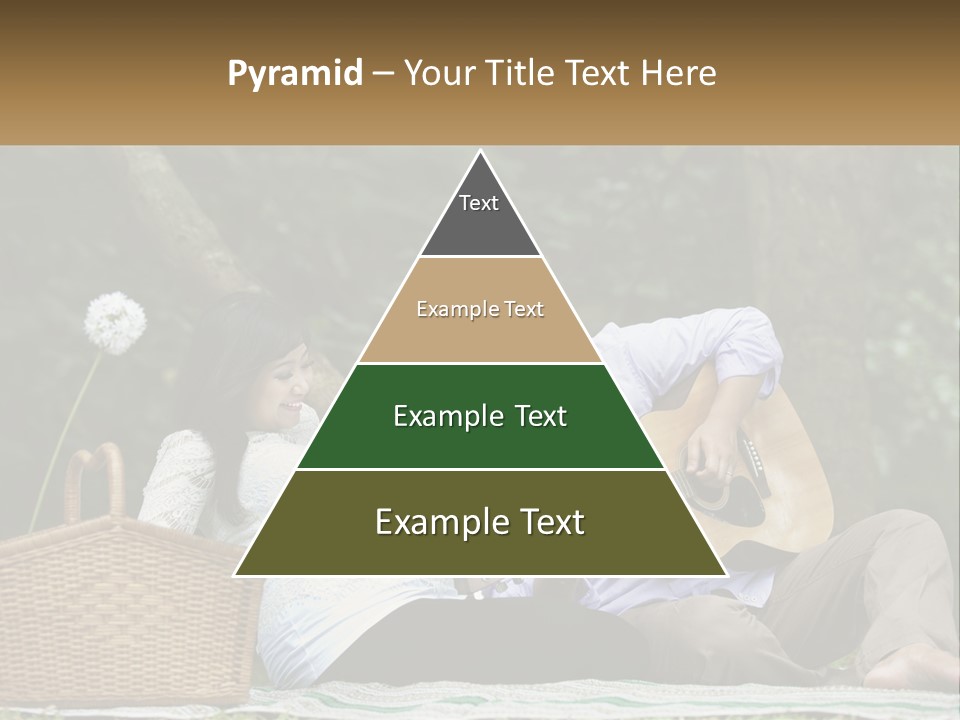 Pyramid – Your Title Text Here

Text

Example Text

Example Text

Example Text